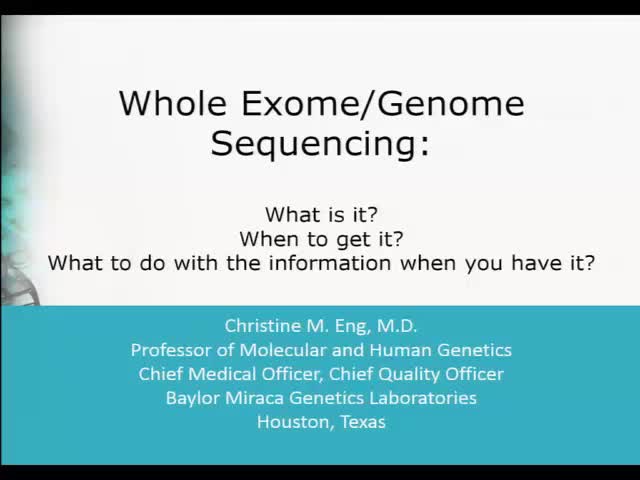 Whole Exome/Genome Sequencing:

What is it?
When to get it?
What to do with the information when you have it?

Christine M. Eng, M.D.
Professor of Molecular and Human Genetics
Chief Medical Officer, Chief Quality Officer
Baylor Miraca Genetics Laboratories
Houston, Texas